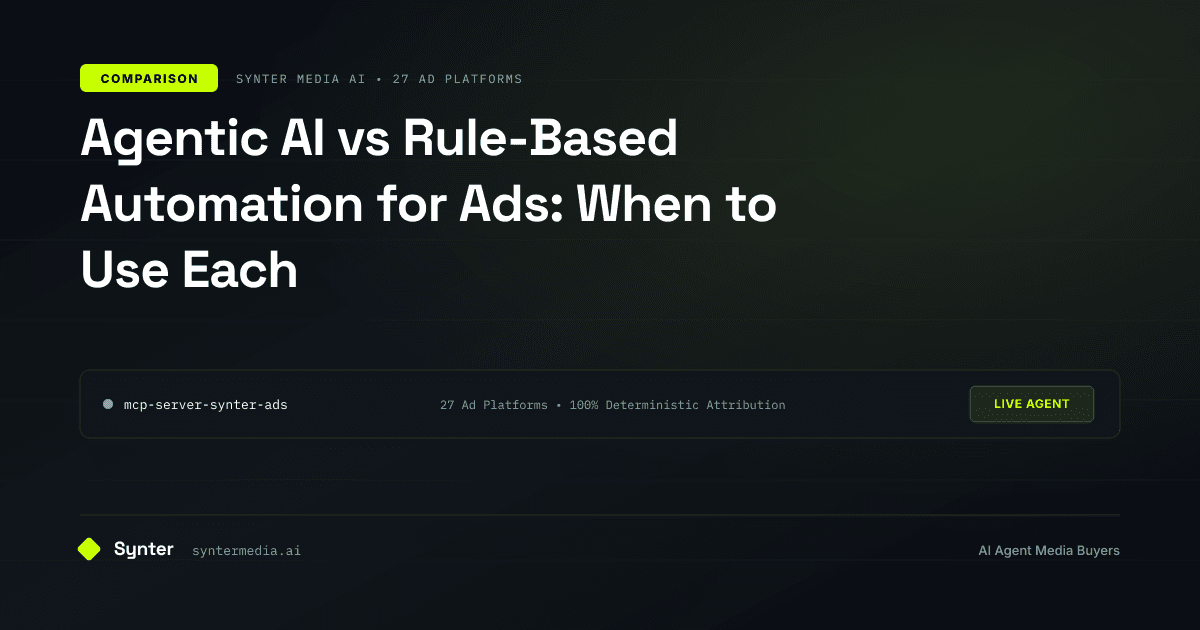 COMPARISON SYNTER MEDIA AI • 27 AD PLATFORMS

Agentic AI vs Rule-Based Automation for Ads: When to Use Each

mcp-server-synter-ads 27 Ad Platforms • 100% Deterministic Attribution LIVE AGENT

Synter syntermedia.ai AI Agent Media Buyers